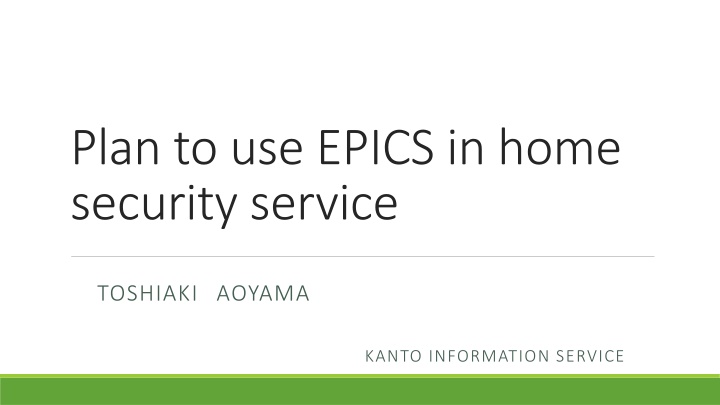 Plan to use EPICS in home security service

TOSHIAKI AOYAMA

KANTO INFORMATION SERVICE